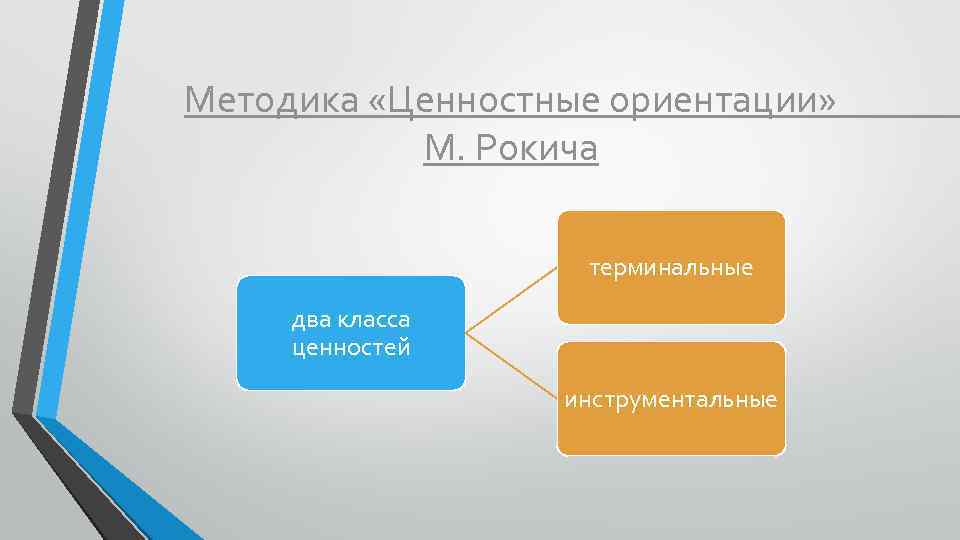 Методика «Ценностные ориентации» М. Рокича

два класса ценностей

терминальные

инструментальные